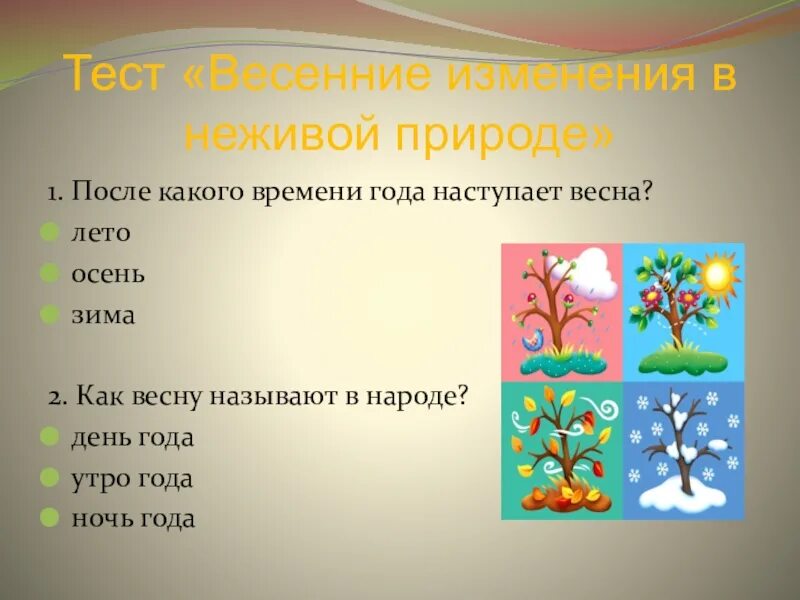 Тест «Весенние изменения в неживой природе»

1. После какого времени года наступает весна?

лето

осень

зима

2. Как весну называют в народе?

день года

утро года

ночь года